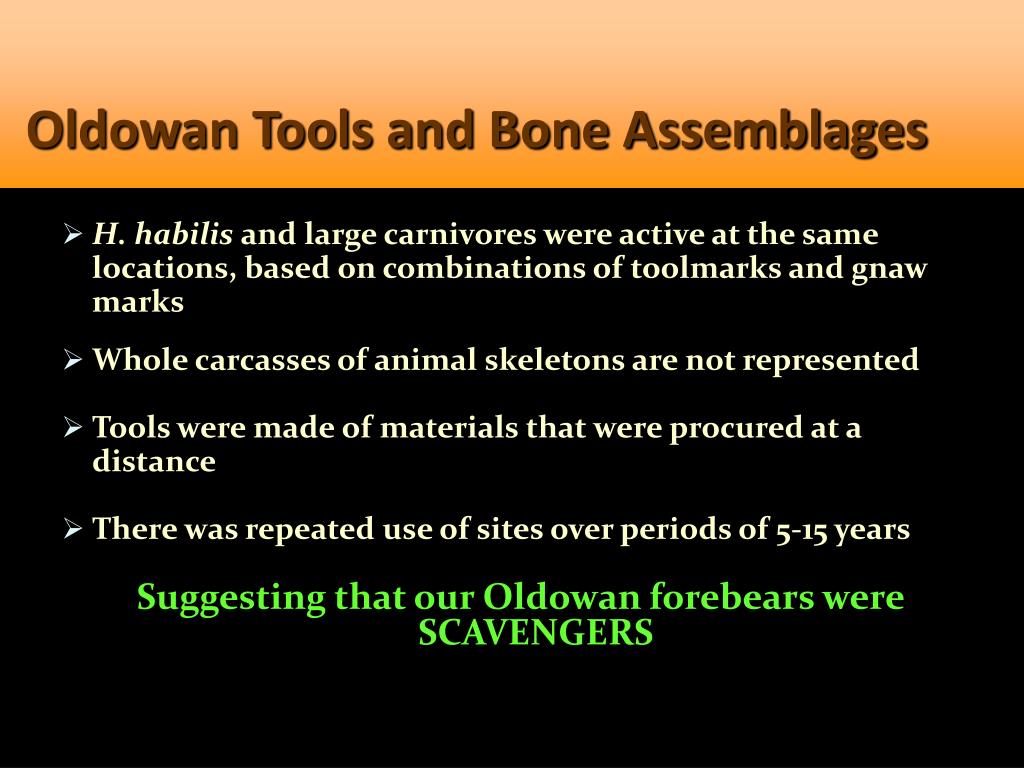 Oldowan Tools and Bone Assemblages

➢ H. habilis and large carnivores were active at the same locations, based on combinations of toolmarks and gnaw marks

➢ Whole carcasses of animal skeletons are not represented

➢ Tools were made of materials that were procured at a distance

➢ There was repeated use of sites over periods of 5-15 years

Suggesting that our Oldowan forebears were SCAVENGERS